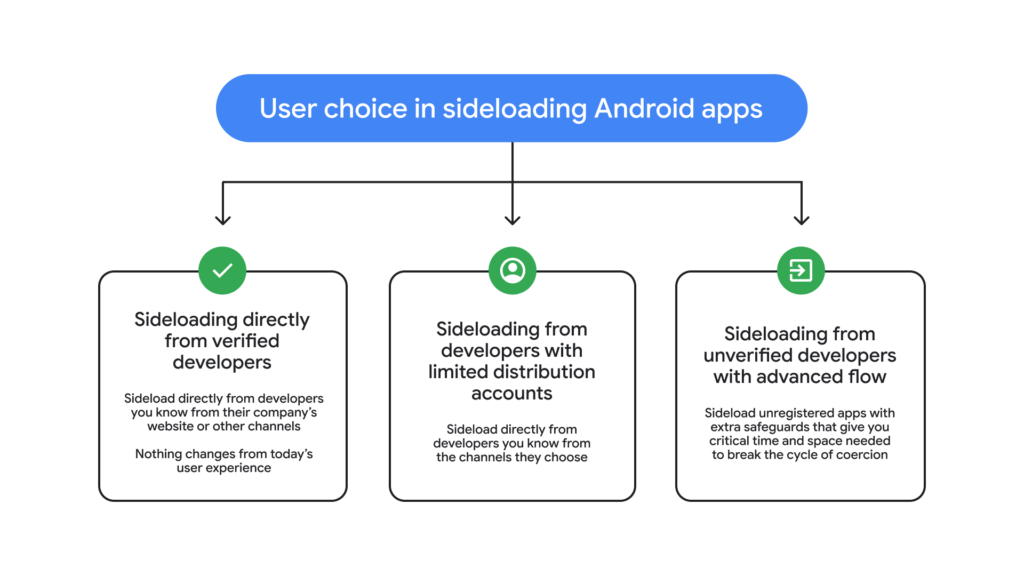 User choice in sideloading Android apps

Sideloading directly from verified developers

Sideload directly from developers you know from their company's website or other channels

Nothing changes from today's user experience

Sideloading from developers with limited distribution accounts

Sideload directly from developers you know from the channels they choose

Sideloading from unverified developers with advanced flow

Sideload unregistered apps with extra safeguards that give you critical time and space needed to break the cycle of coercion